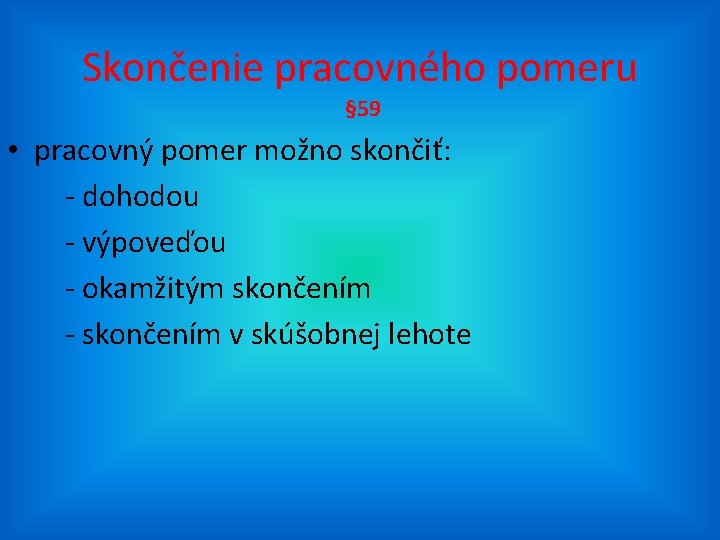 Skončenie pracovného pomeru
§59

• pracovný pomer možno skončiť:
- dohodou
- výpoveďou
- okamžitým skončením
- skončením v skúšobnej lehote